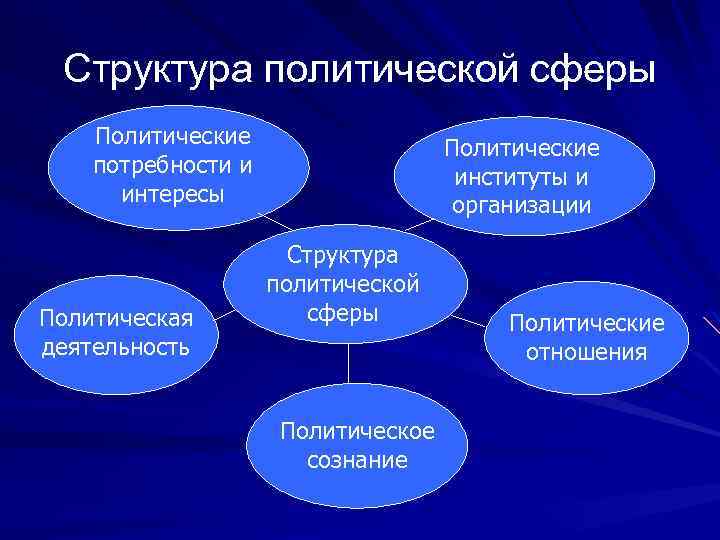 Структура политической сферы

Политические потребности и интересы

Политические институты и организации

Структура политической сферы

Политическая деятельность

Политические отношения

Политическое сознание